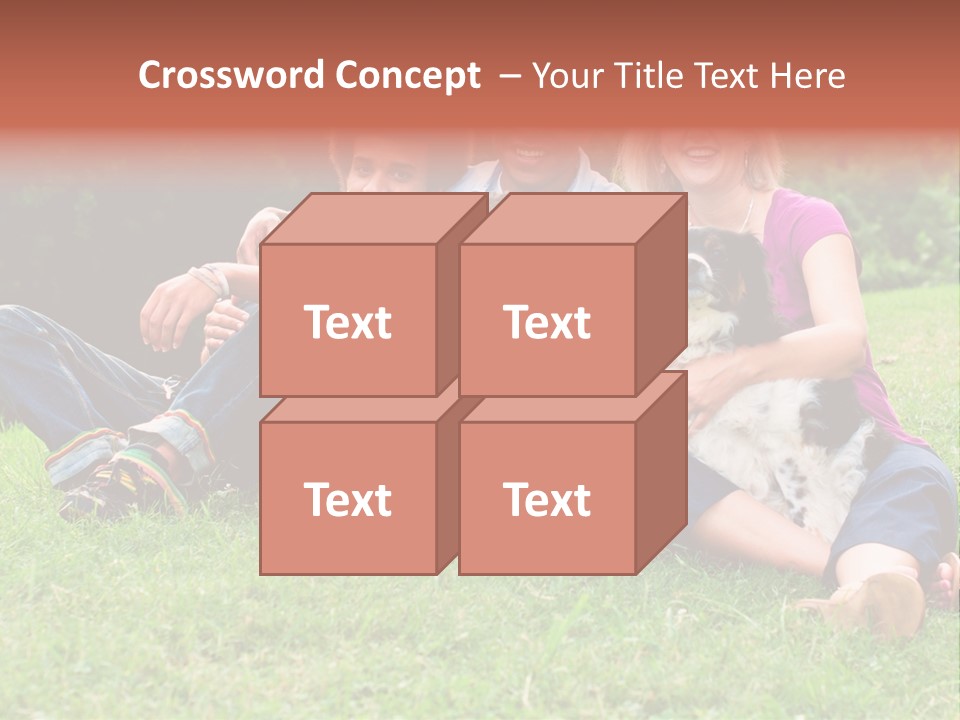 Crossword Concept – Your Title Text Here

Text

Text

Text

Text